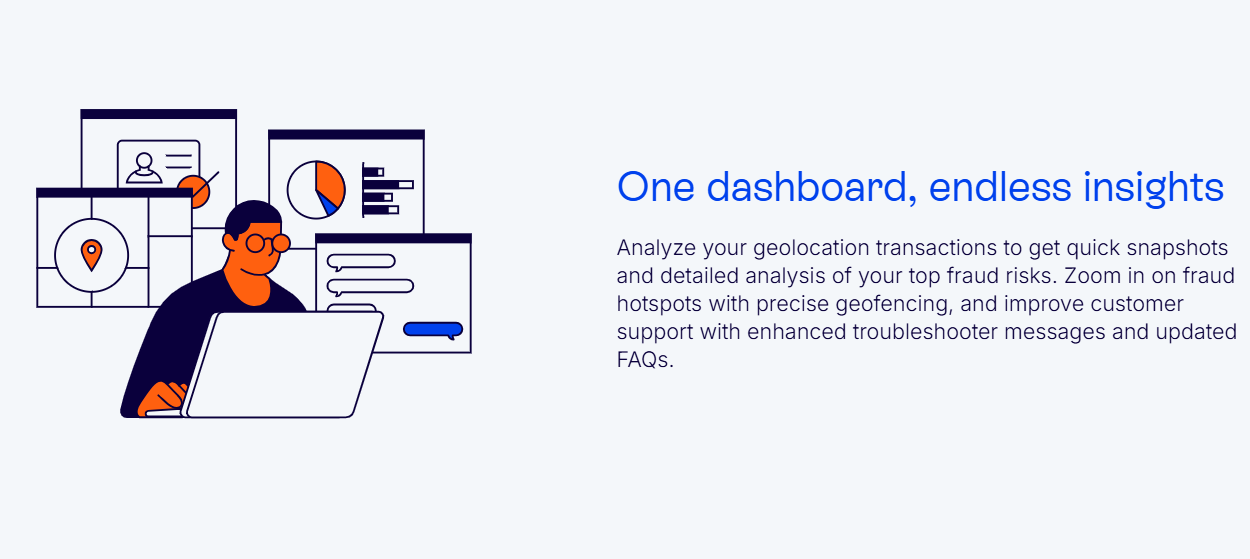 One dashboard, endless insights

Analyze your geolocation transactions to get quick snapshots and detailed analysis of your top fraud risks. Zoom in on fraud hotspots with precise geofencing, and improve customer support with enhanced troubleshooter messages and updated FAQs.